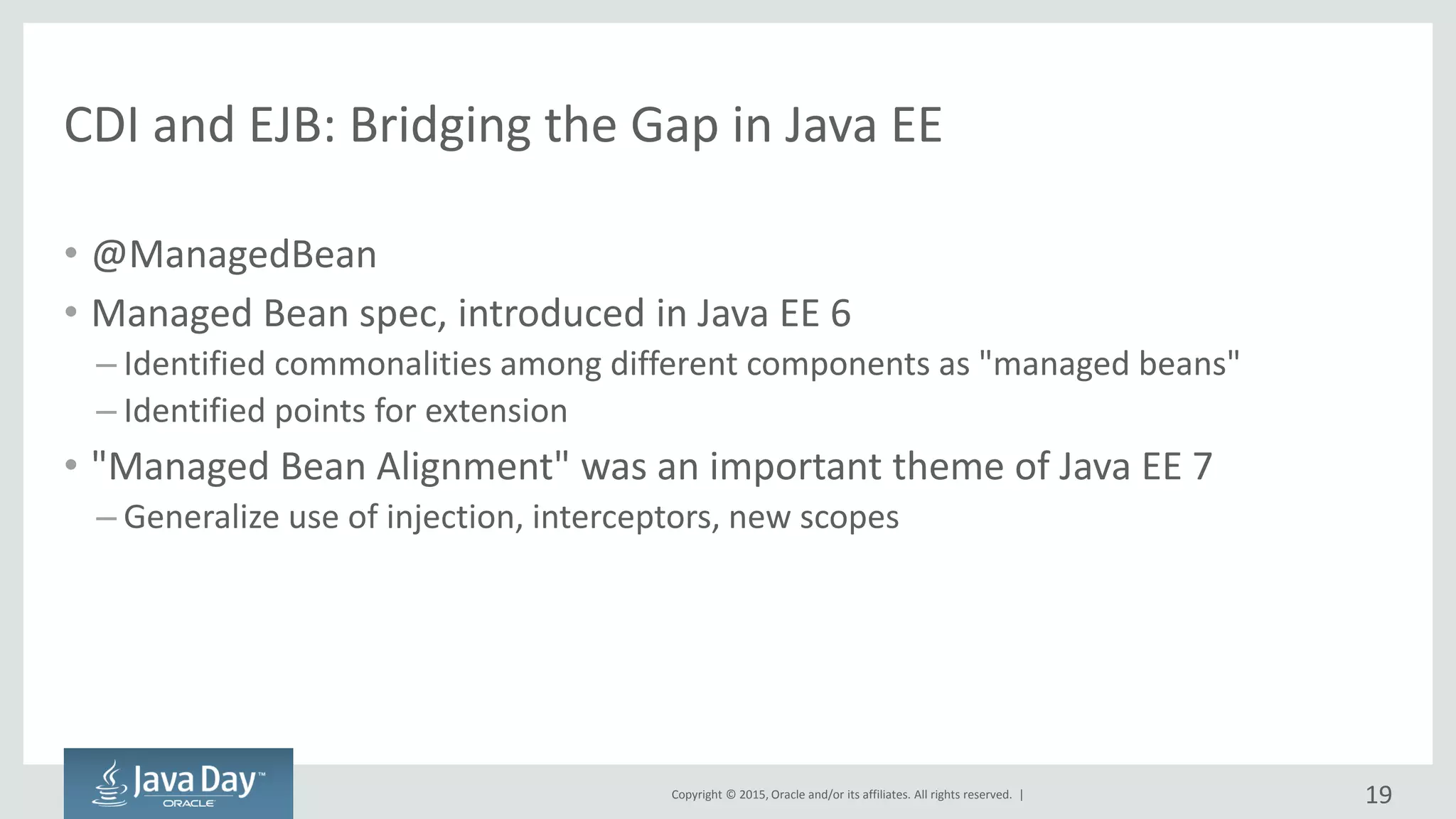 CDI and EJB: Bridging the Gap in Java EE

• @ManagedBean
• Managed Bean spec, introduced in Java EE 6
– Identified commonalities among different components as "managed beans"
– Identified points for extension
• "Managed Bean Alignment" was an important theme of Java EE 7
– Generalize use of injection, interceptors, new scopes

Java Day™ ORACLE

Copyright © 2015, Oracle and/or its affiliates. All rights reserved. |

19